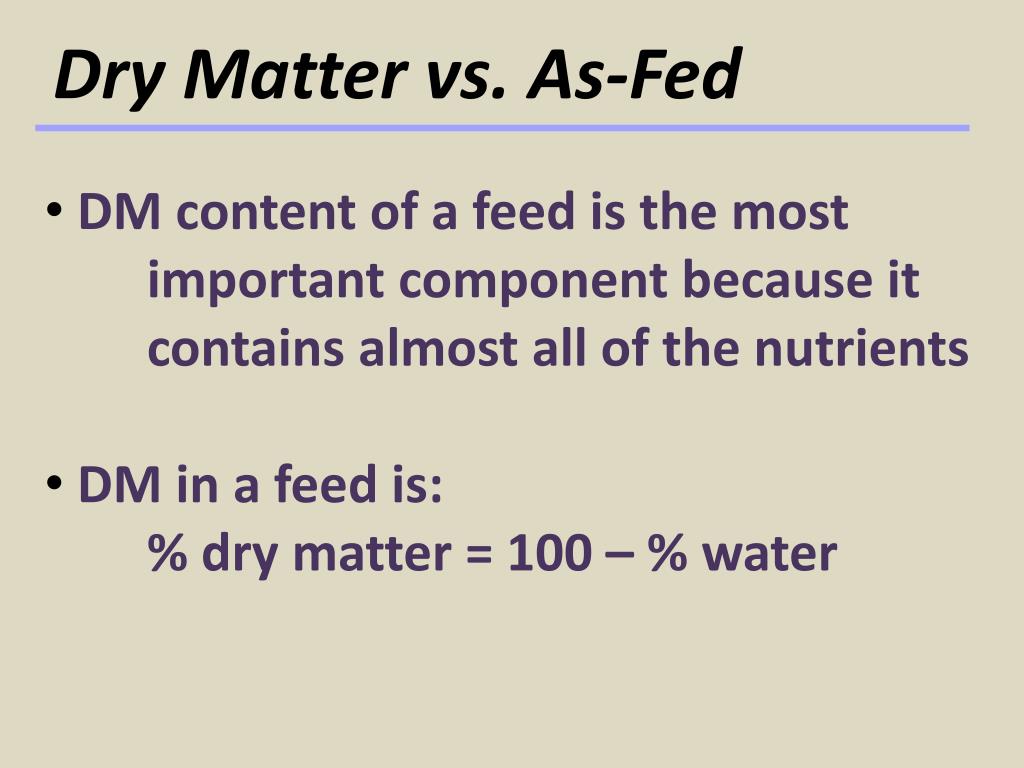 Dry Matter vs. As-Fed

• DM content of a feed is the most important component because it contains almost all of the nutrients

• DM in a feed is:
% dry matter = 100 – % water